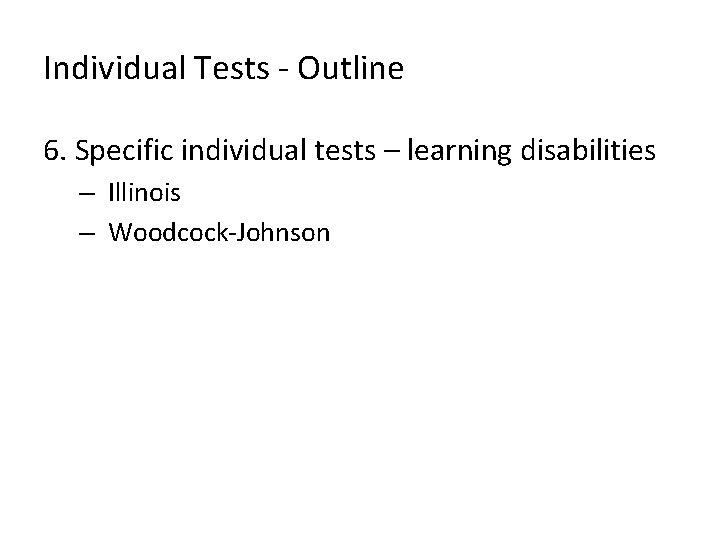 Individual Tests - Outline

6. Specific individual tests – learning disabilities

– Illinois
– Woodcock-Johnson